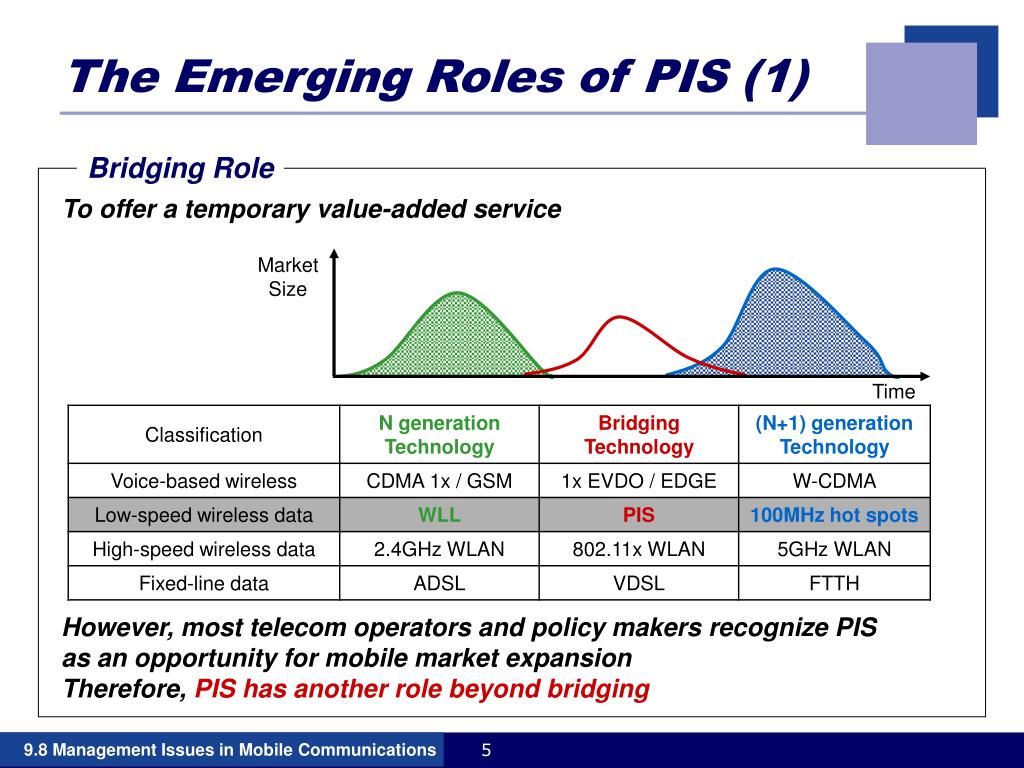 The Emerging Roles of PIS (1)

Bridging Role

To offer a temporary value-added service

Market Size

Time

| Classification | N generation Technology | Bridging Technology | (N+1) generation Technology |
|---|---|---|---|
| Voice-based wireless | CDMA 1x / GSM | 1x EVDO / EDGE | W-CDMA |
| Low-speed wireless data | WLL | PIS | 100MHz hot spots |
| High-speed wireless data | 2.4GHz WLAN | 802.11x WLAN | 5GHz WLAN |
| Fixed-line data | ADSL | VDSL | FTTH |

However, most telecom operators and policy makers recognize PIS as an opportunity for mobile market expansion
Therefore, PIS has another role beyond bridging

9.8 Management Issues in Mobile Communications 5